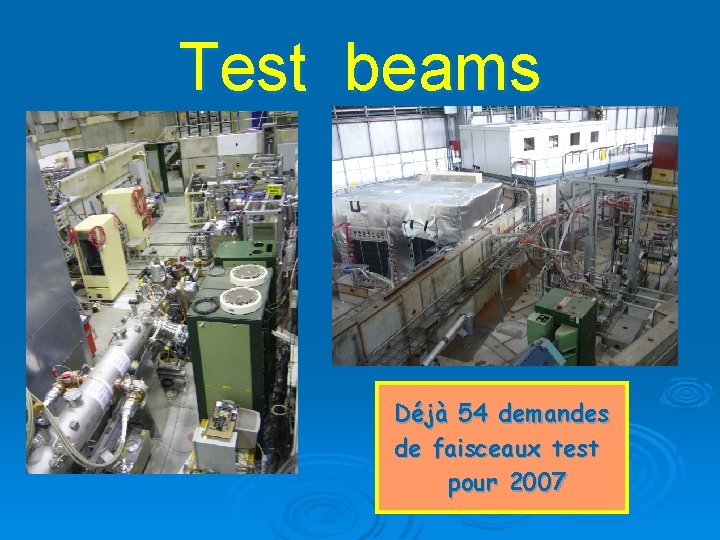 Test beams

Déjà 54 demandes de faisceaux test pour 2007